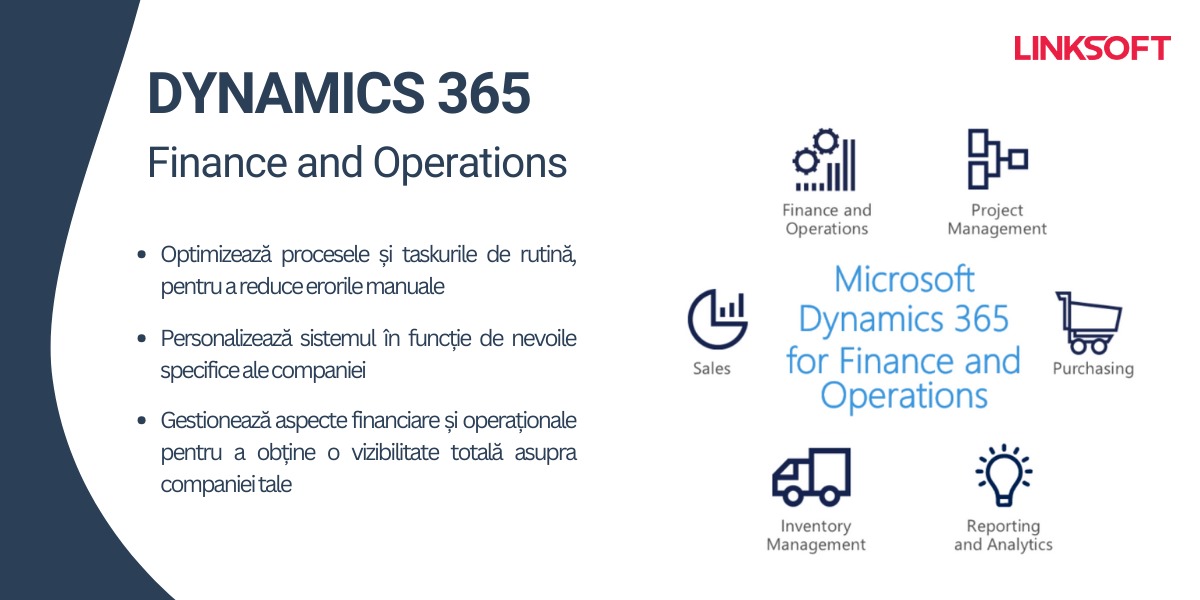 LINKSOFT

DYNAMICS 365
Finance and Operations

- Optimizează procesele și taskurile de rutină, pentru a reduce erorile manuale
- Personalizează sistemul în funcție de nevoile specifice ale companiei
- Gestionează aspecte financiare și operaționale pentru a obține o vizibilitate totală asupra companiei tale

Finance and Operations

Project Management

Sales

Microsoft Dynamics 365 for Finance and Operations

Purchasing

Inventory Management

Reporting and Analytics